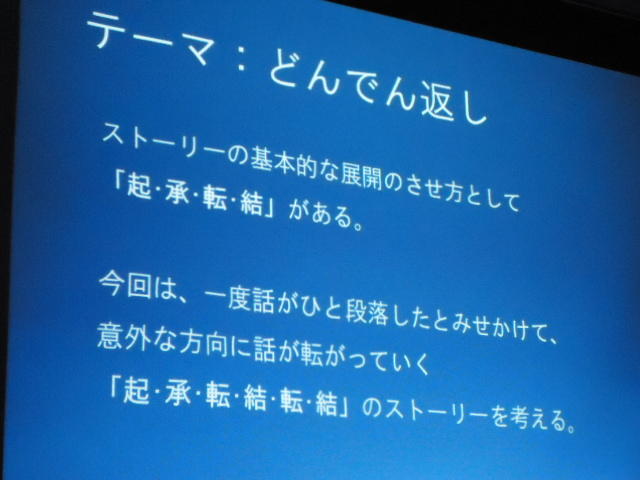 テーマ：どんでん返し

ストーリーの基本的な展開のさせ方として「起･承･転･結」がある。

今回は、一度話がひと段落したとみせかけて、意外な方向に話が転がっていく「起･承･転･結･転･結」のストーリーを考える。